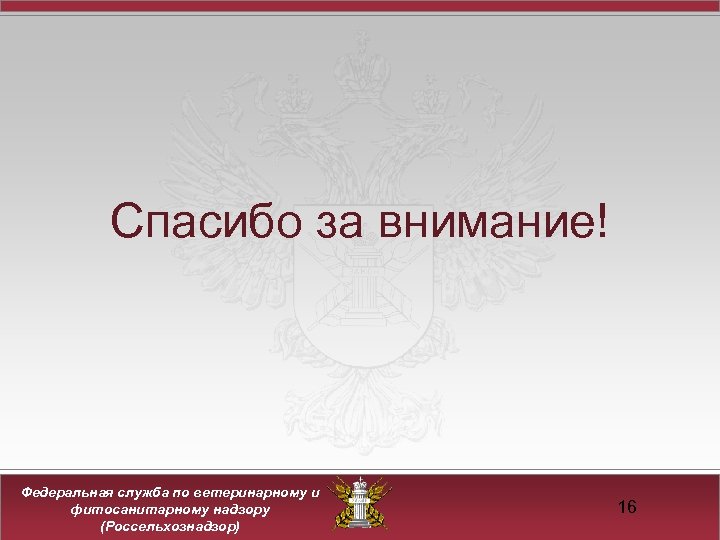 Спасибо за внимание!

Федеральная служба по ветеринарному и фитосанитарному надзору (Россельхознадзор)

16